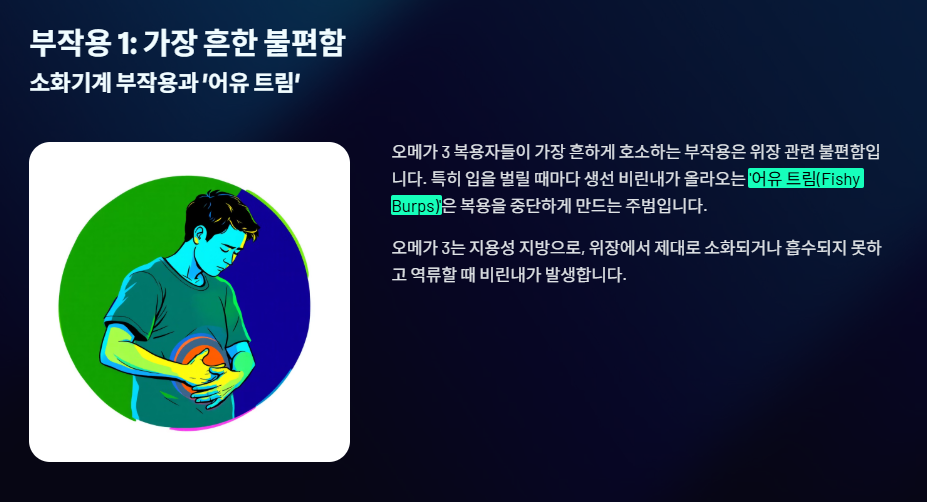 부작용 1: 가장 흔한 불편함

소화기계 부작용과 '어유 트림'

오메가 3 복용자들이 가장 흔하게 호소하는 부작용은 위장 관련 불편함입니다. 특히 입을 벌릴 때마다 생선 비린내가 올라오는 '어유 트림(Fishy Burps)'은 복용을 중단하게 만드는 주범입니다.

오메가 3는 지용성 지방으로, 위장에서 제대로 소화되거나 흡수되지 못하고 역류할 때 비린내가 발생합니다.